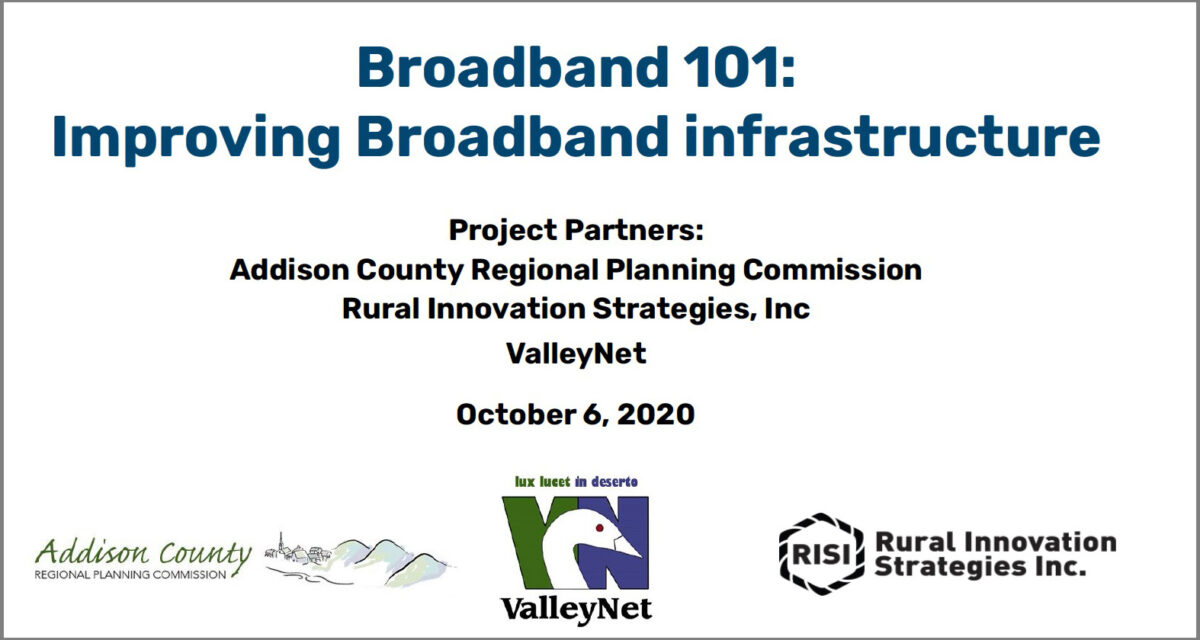 Broadband 101:
Improving Broadband infrastructure

Project Partners:
Addison County Regional Planning Commission
Rural Innovation Strategies, Inc
ValleyNet

October 6, 2020

Addison County
REGIONAL PLANNING COMMISSION

lux lucet in deserto
VN
ValleyNet

RISI Rural Innovation Strategies Inc.